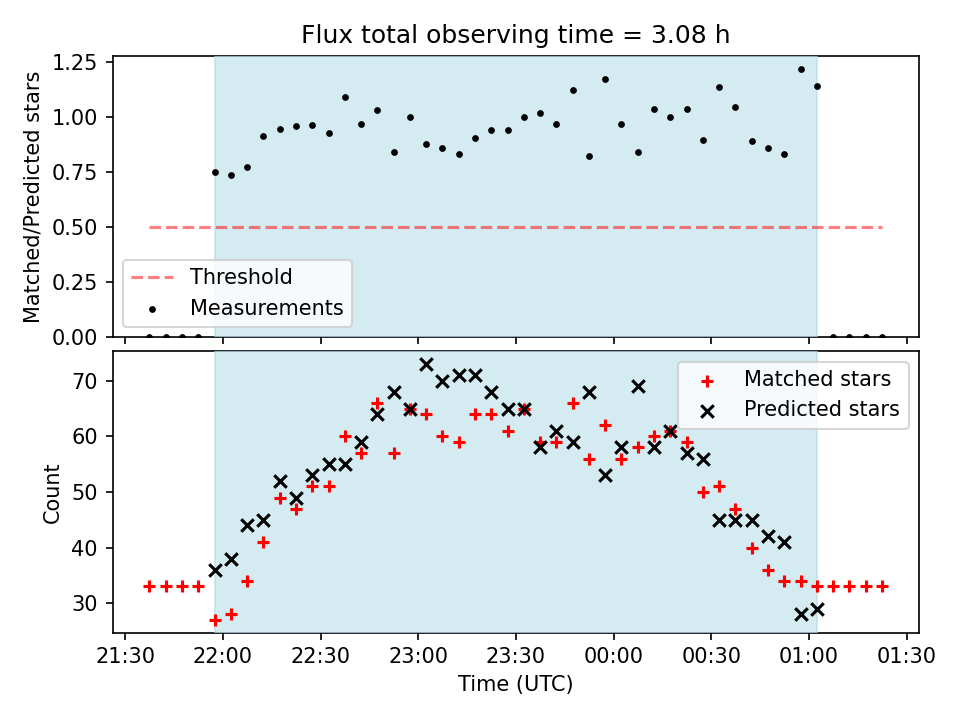 Flux total observing time = 3.08 h

Matched/Predicted stars

1.25
1.00
0.75
0.50
0.25
0.00

Threshold
Measurements

Count

70
60
50
40
30

Matched stars
Predicted stars

21:30 22:00 22:30 23:00 23:30 00:00 00:30 01:00 01:30

Time (UTC)